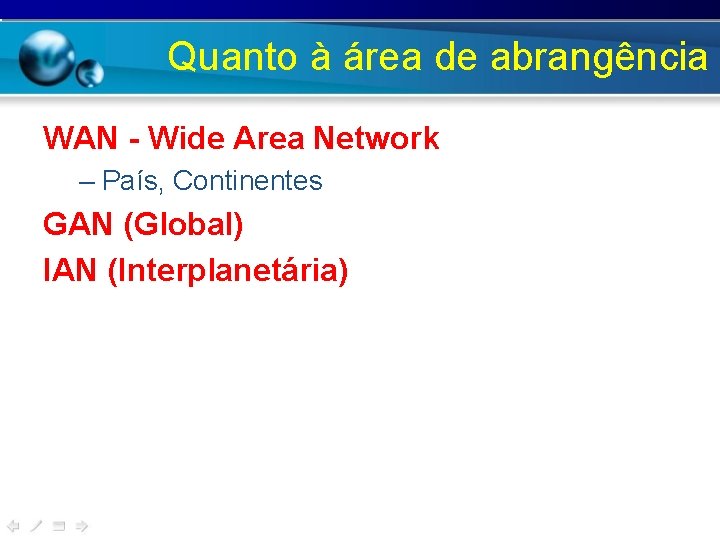 Quanto à área de abrangência

WAN - Wide Area Network

– País, Continentes

GAN (Global)

IAN (Interplanetária)